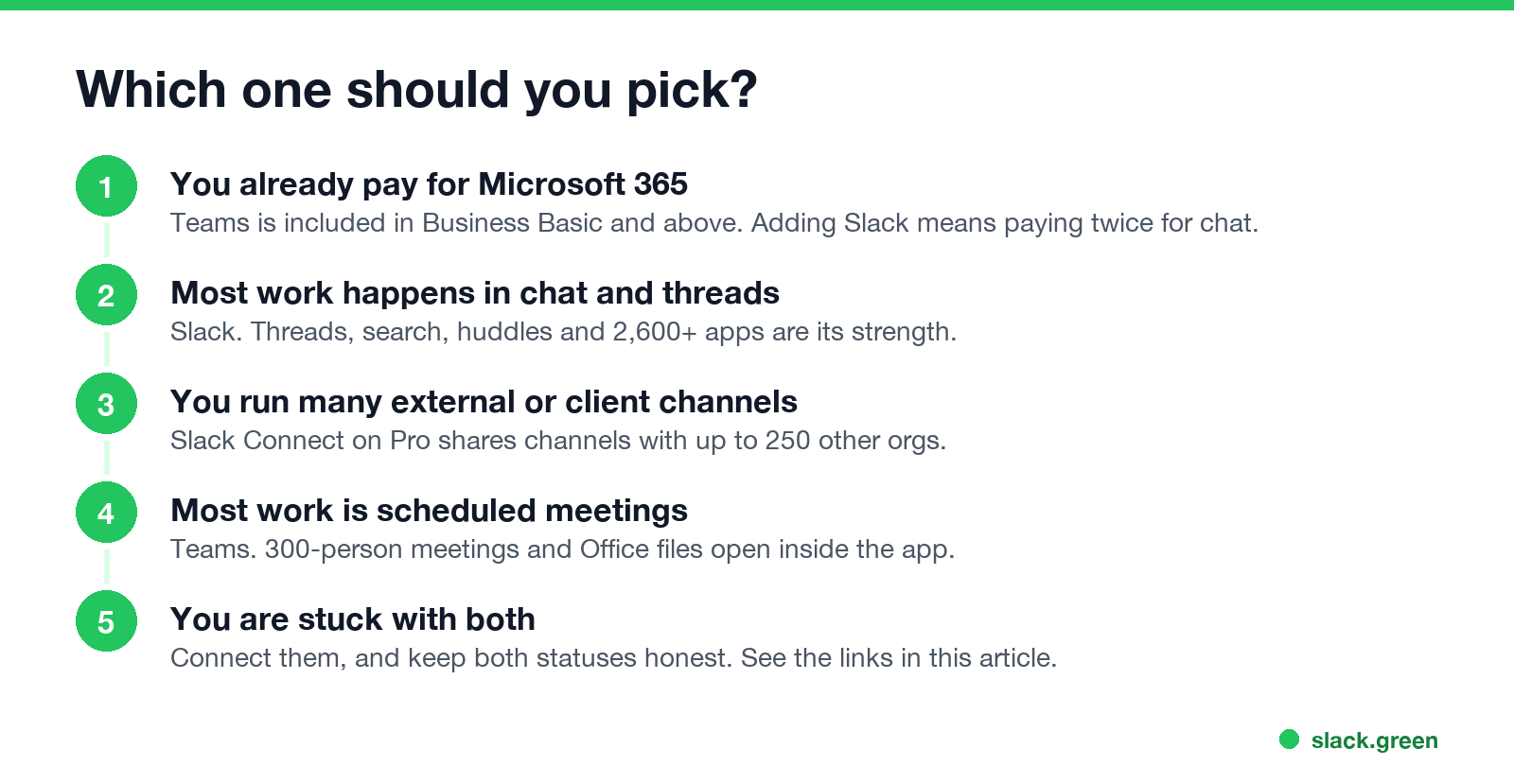 Which one should you pick?

1
You already pay for Microsoft 365
Teams is included in Business Basic and above. Adding Slack means paying twice for chat.

2
Most work happens in chat and threads
Slack. Threads, search, huddles and 2,600+ apps are its strength.

3
You run many external or client channels
Slack Connect on Pro shares channels with up to 250 other orgs.

4
Most work is scheduled meetings
Teams. 300-person meetings and Office files open inside the app.

5
You are stuck with both
Connect them, and keep both statuses honest. See the links in this article.

slack.green